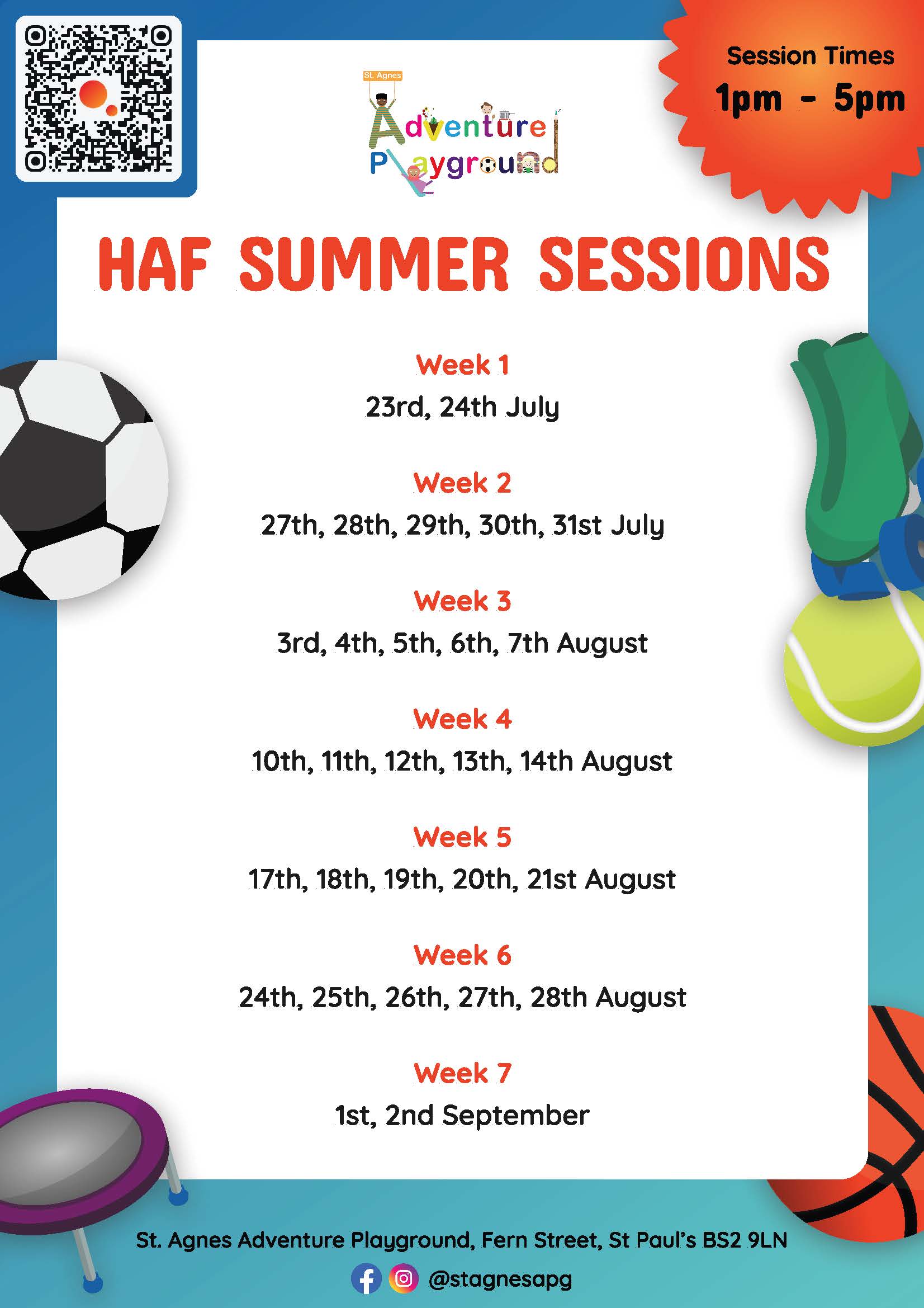 St. Agnes
Adventure
Playground

Session Times
1pm - 5pm

HAF SUMMER SESSIONS

Week 1
23rd, 24th July

Week 2
27th, 28th, 29th, 30th, 31st July

Week 3
3rd, 4th, 5th, 6th, 7th August

Week 4
10th, 11th, 12th, 13th, 14th August

Week 5
17th, 18th, 19th, 20th, 21st August

Week 6
24th, 25th, 26th, 27th, 28th August

Week 7
1st, 2nd September

St. Agnes Adventure Playground, Fern Street, St Paul's BS2 9LN
@stagnesapg